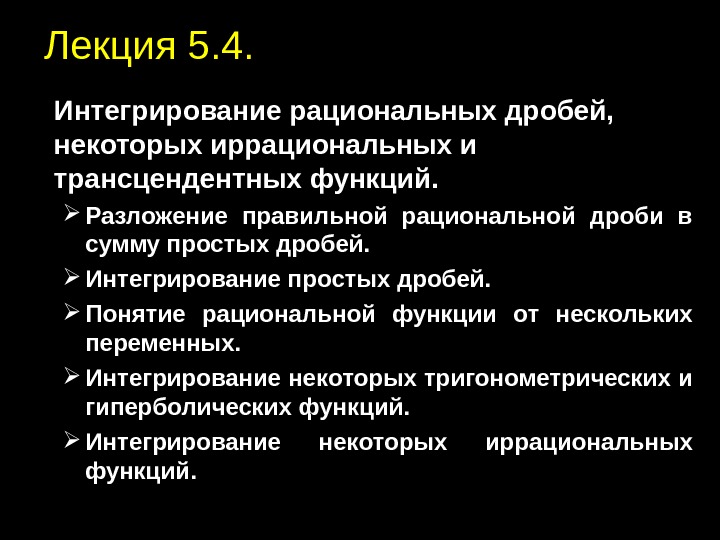 Лекция 5.4.

Интегрирование рациональных дробей, некоторых иррациональных и трансцендентных функций.

➢ Разложение правильной рациональной дроби в сумму простых дробей.
➢ Интегрирование простых дробей.
➢ Понятие рациональной функции от нескольких переменных.
➢ Интегрирование некоторых тригонометрических и гиперболических функций.
➢ Интегрирование некоторых иррациональных функций.